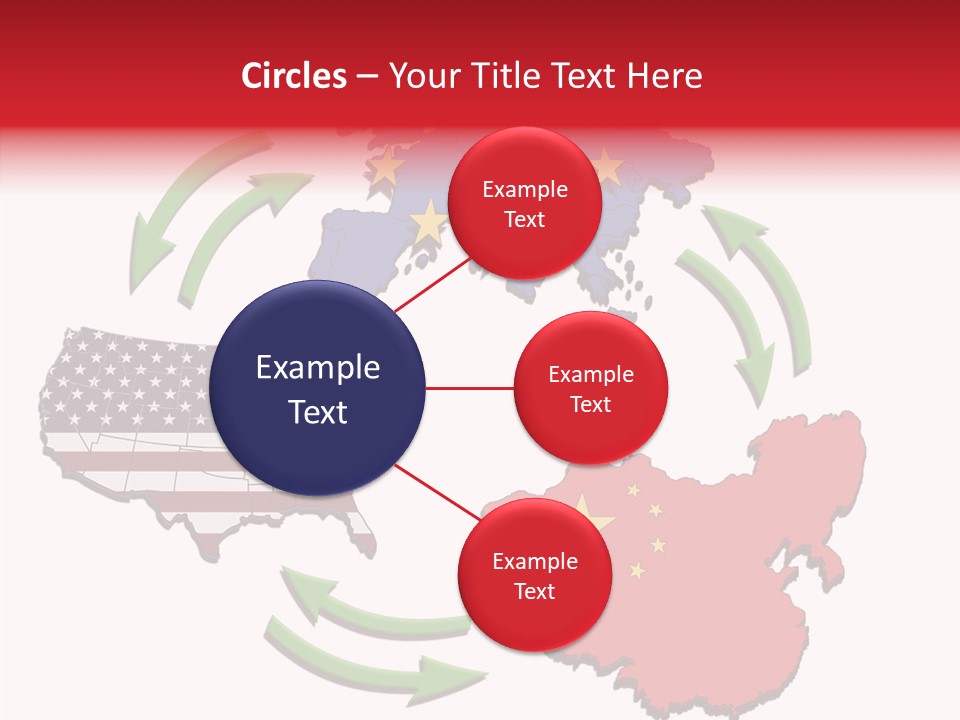 Circles – Your Title Text Here

Example Text

Example Text

Example Text

Example Text